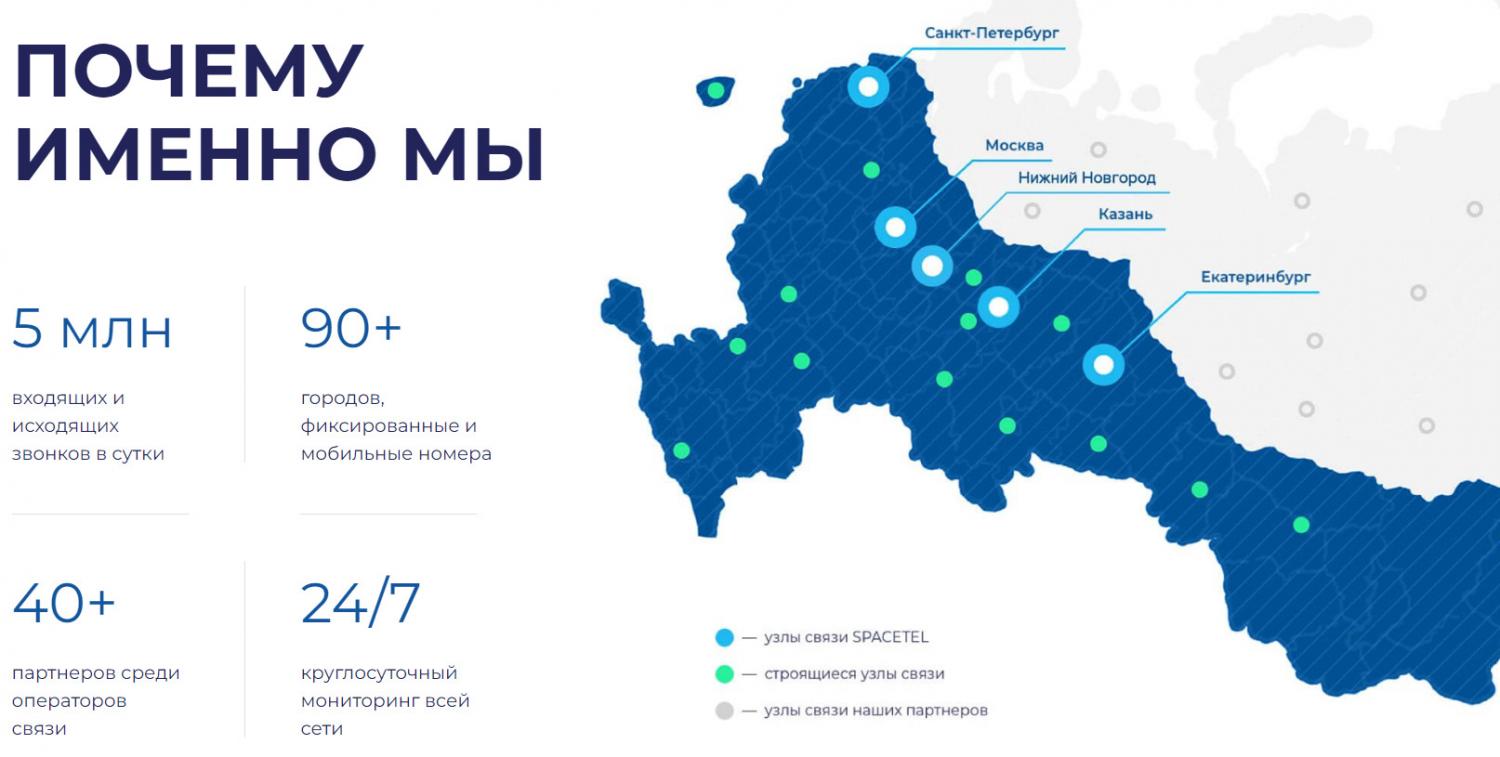 ПОЧЕМУ ИМЕННО МЫ

5 млн

входящих и исходящих звонков в сутки

90+

городов, фиксированные и мобильные номера

40+

партнеров среди операторов связи

24/7

круглосуточный мониторинг всей сети

Санкт-Петербург

Москва

Нижний Новгород

Казань

Екатеринбург

— узлы связи SPACETEL

— строящиеся узлы связи

— узлы связи наших партнеров